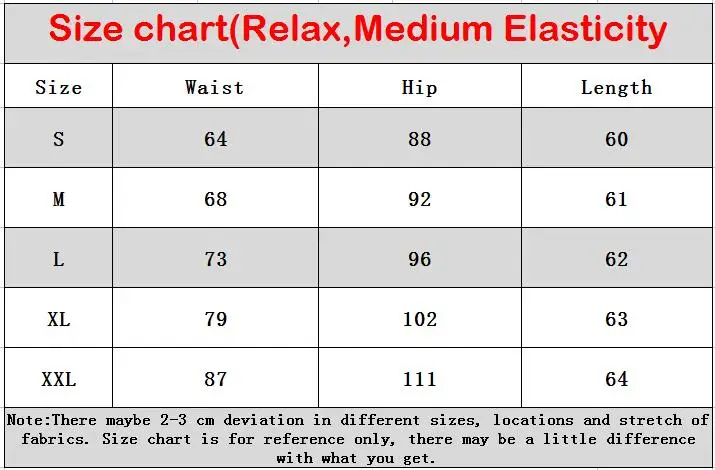 Size chart(Relax,Medium Elasticity

| Size | Waist | Hip | Length |
|---|---|---|---|
| S | 64 | 88 | 60 |
| M | 68 | 92 | 61 |
| L | 73 | 96 | 62 |
| XL | 79 | 102 | 63 |
| XXL | 87 | 111 | 64 |

Note:There maybe 2-3 cm deviation in different sizes, locations and stretch of fabrics. Size chart is for reference only, there may be a little difference with what you get.